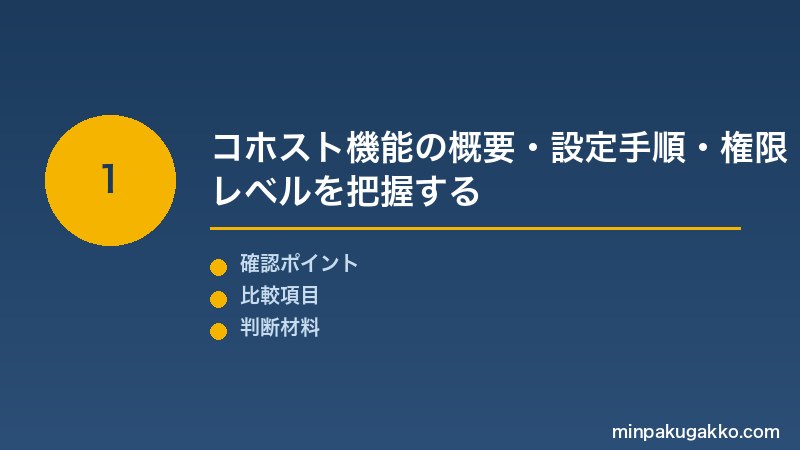 1

コホスト機能の概要・設定手順・権限レベルを把握する

確認ポイント
比較項目
判断材料

minpakugakko.com